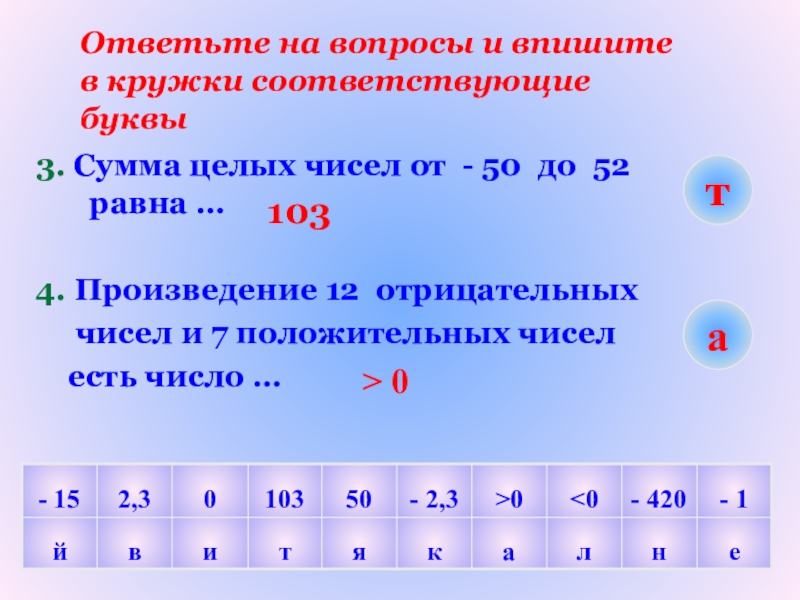 Ответьте на вопросы и впишите в кружки соответствующие буквы

3. Сумма целых чисел от - 50 до 52 равна ...

103

т

4. Произведение 12 отрицательных чисел и 7 положительных чисел есть число ...

> 0

а

| - 15 | 2,3 | 0 | 103 | 50 | - 2,3 | >0 | <0 | - 420 | - 1 |
|---|---|---|---|---|---|---|---|---|---|
| й | в | и | т | я | к | а | л | н | е |